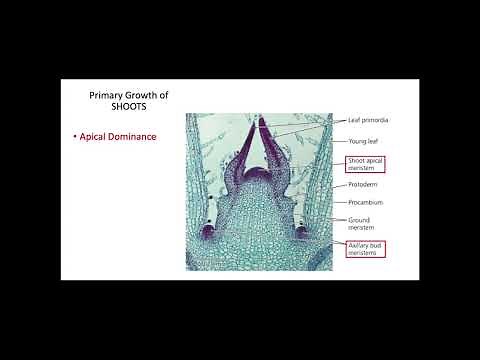 Primary Growth of SHOOTS

• Apical Dominance

Leaf primordia

Young leaf

Shoot apical meristem

Protoderm

Procambium

Ground meristem

Axillary bud meristems